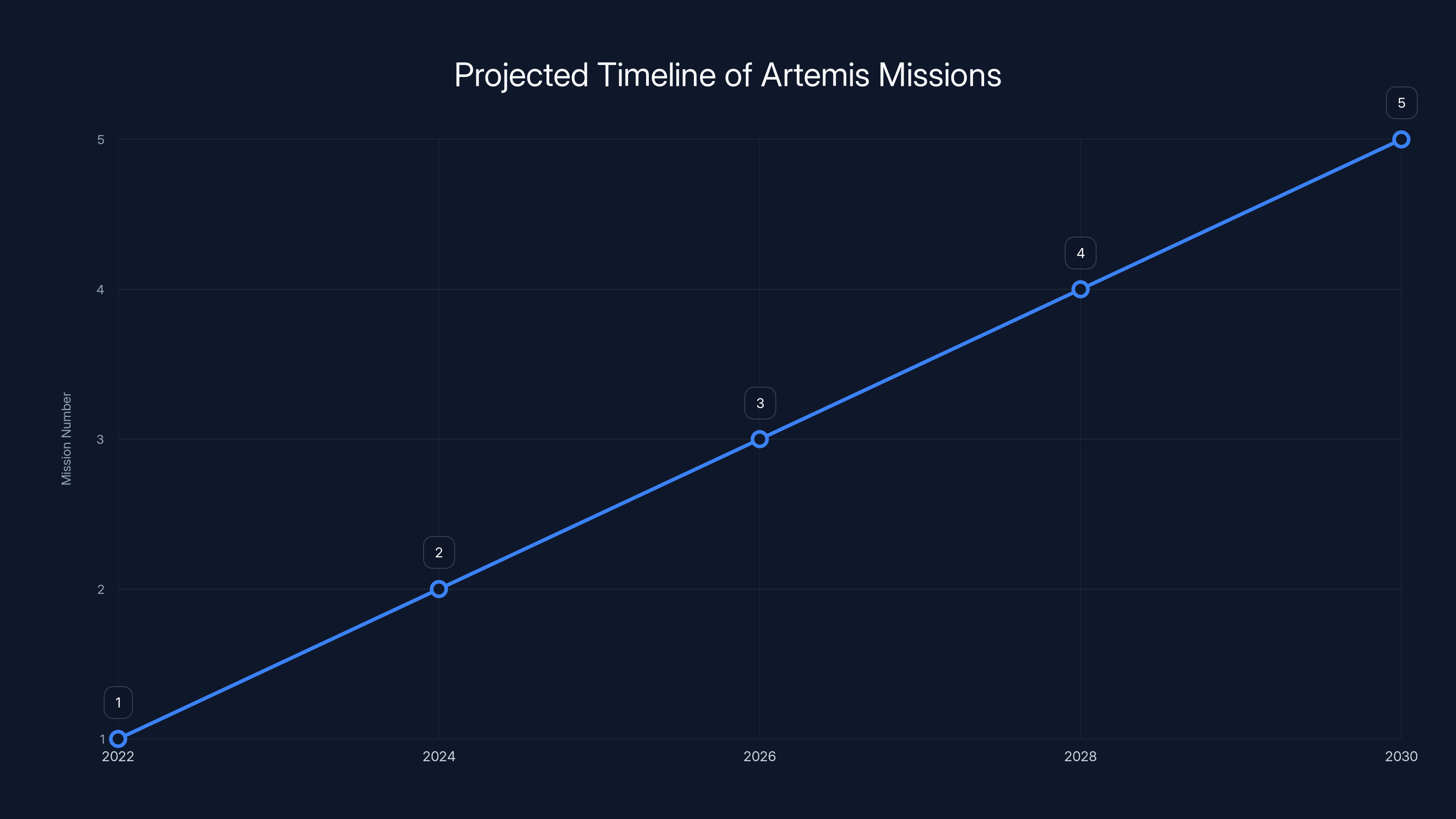 Projected Timeline of Artemis Missions

Mission Number

5
4
3
2
1

1
2
3
4
5

2022
2024
2026
2028
2030